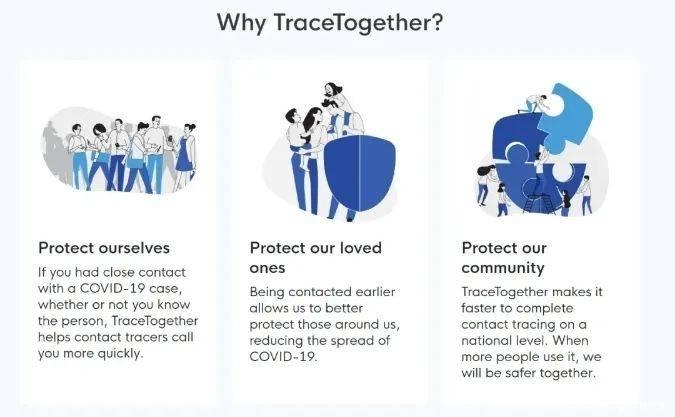 Why TraceTogether?

Protect ourselves

If you had close contact with a COVID-19 case, whether or not you know the person, TraceTogether helps contact tracers call you more quickly.

Protect our loved ones

Being contacted earlier allows us to better protect those around us, reducing the spread of COVID-19.

Protect our community

TraceTogether makes it faster to complete contact tracing on a national level. When more people use it, we will be safer together.